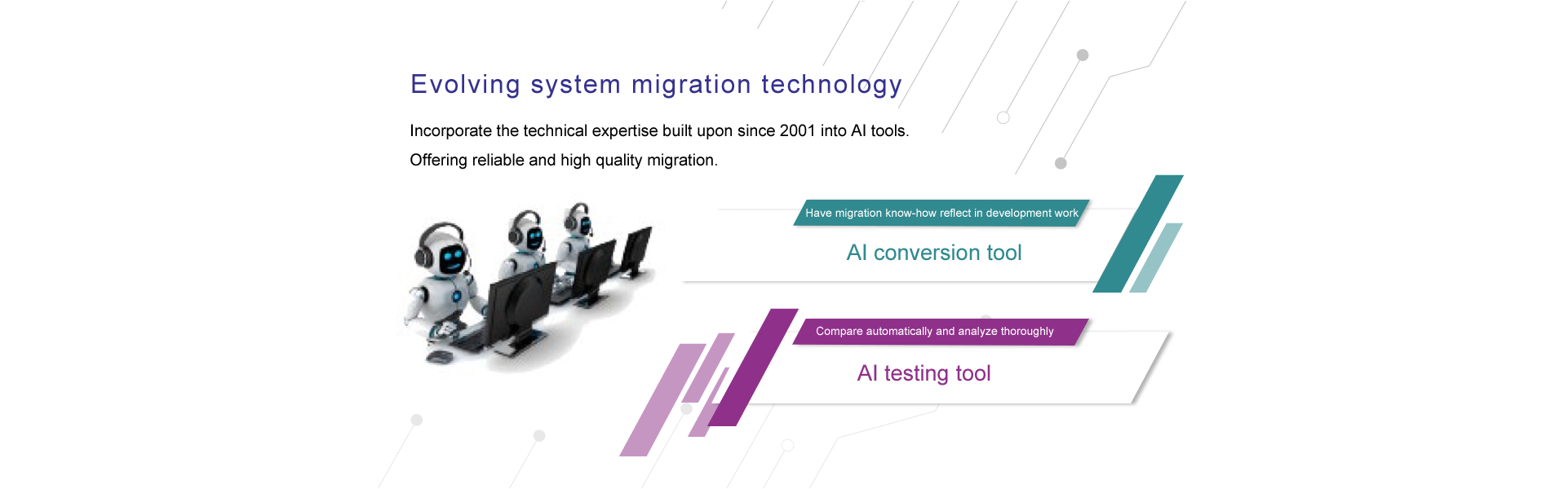 Evolving system migration technology

Incorporate the technical expertise built upon since 2001 into AI tools.
Offering reliable and high quality migration.

Have migration know-how reflect in development work

AI conversion tool

Compare automatically and analyze thoroughly

AI testing tool